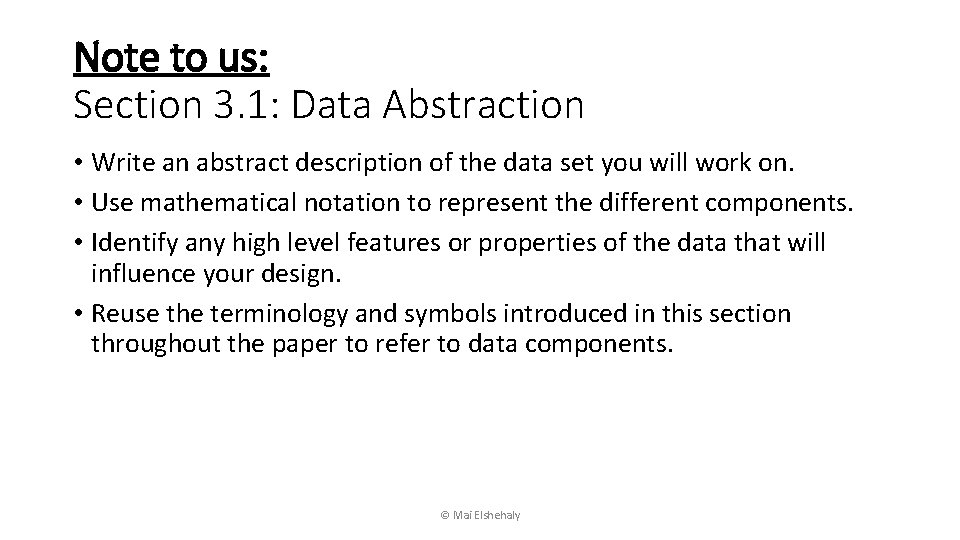 Note to us:
Section 3.1: Data Abstraction

• Write an abstract description of the data set you will work on.
• Use mathematical notation to represent the different components.
• Identify any high level features or properties of the data that will influence your design.
• Reuse the terminology and symbols introduced in this section throughout the paper to refer to data components.

© Mai Elshehaly